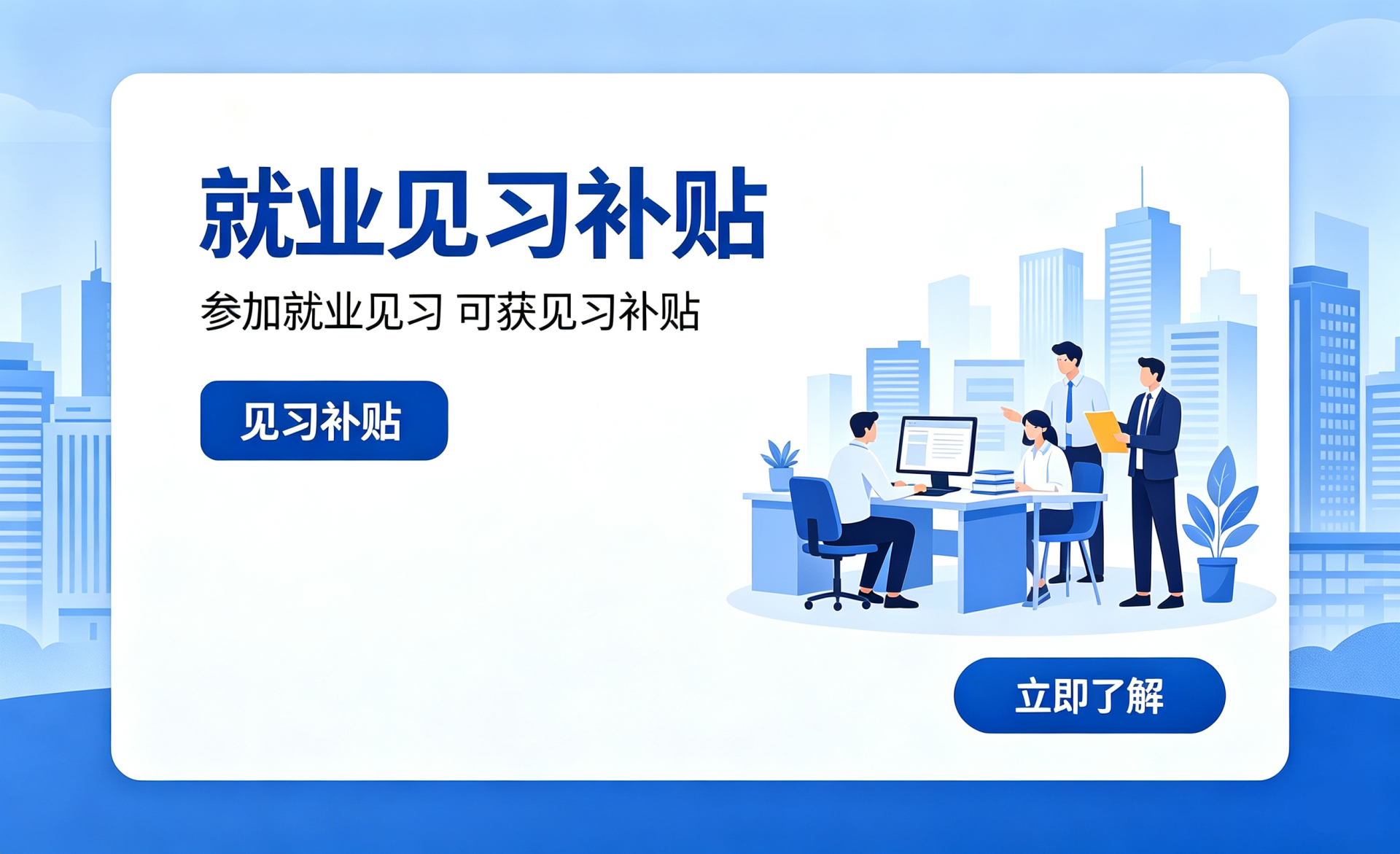 就业见习补贴

参加就业见习 可获见习补贴

见习补贴

立即了解